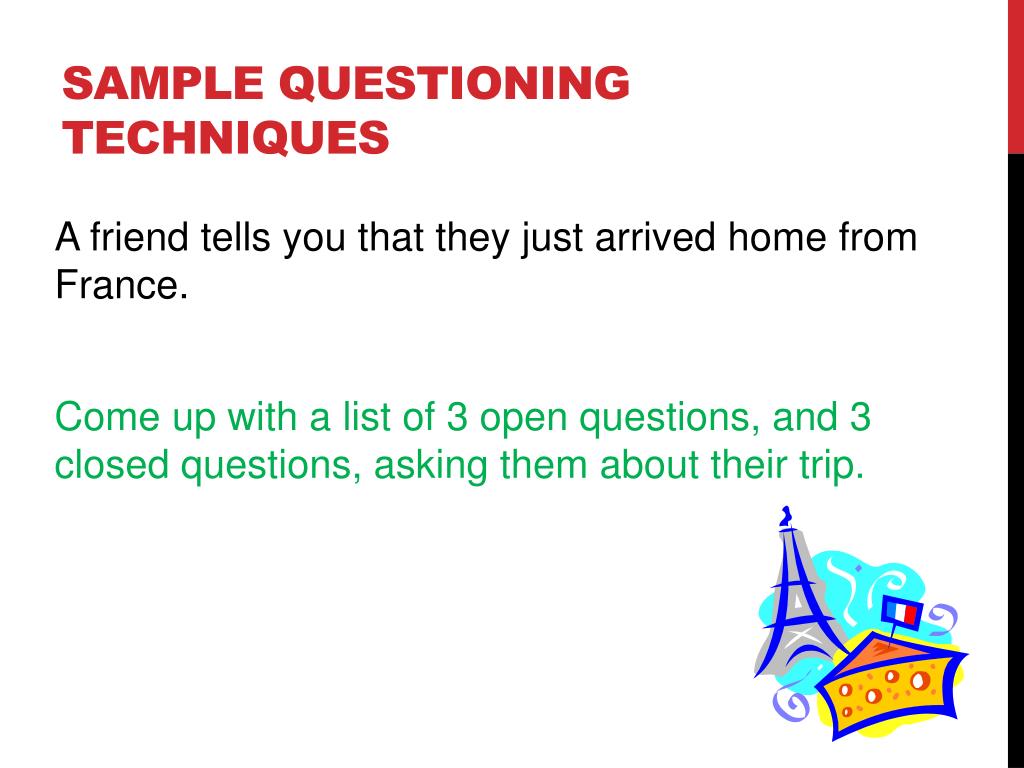 SAMPLE QUESTIONING TECHNIQUES

A friend tells you that they just arrived home from France.

Come up with a list of 3 open questions, and 3 closed questions, asking them about their trip.